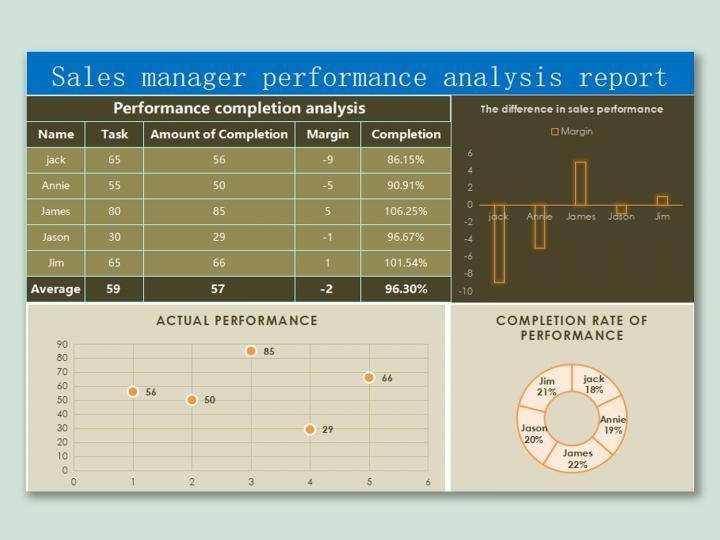 Sales manager performance analysis report

Performance completion analysis

| Name | Task | Amount of Completion | Margin | Completion |
|---|---|---|---|---|
| jack | 65 | 56 | -9 | 86.15% |
| Annie | 55 | 50 | -5 | 90.91% |
| James | 80 | 85 | 5 | 106.25% |
| Jason | 30 | 29 | -1 | 96.67% |
| Jim | 65 | 66 | 1 | 101.54% |
| Average | 59 | 57 | -2 | 96.30% |

The difference in sales performance

Margin

6
4
2
0
-2
-4
-6
-8
-10

jack Annie James Jason Jim

ACTUAL PERFORMANCE

90
80
70
60
50
40
30
20
10
0

0 1 2 3 4 5 6

56
50
85
29
66

COMPLETION RATE OF PERFORMANCE

jack 18%
Annie 19%
James 22%
Jason 20%
Jim 21%